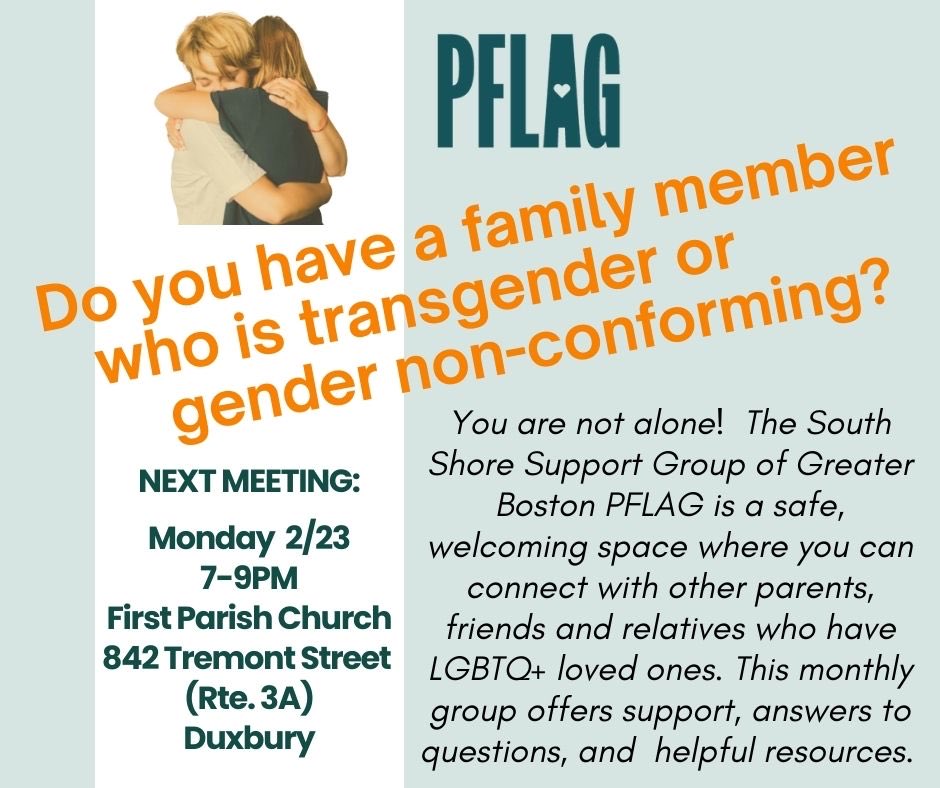 PFLAG

Do you have a family member who is transgender or gender non-conforming?

NEXT MEETING:

Monday 2/23
7-9PM
First Parish Church
842 Tremont Street
(Rte. 3A)
Duxbury

You are not alone! The South Shore Support Group of Greater Boston PFLAG is a safe, welcoming space where you can connect with other parents, friends and relatives who have LGBTQ+ loved ones. This monthly group offers support, answers to questions, and helpful resources.